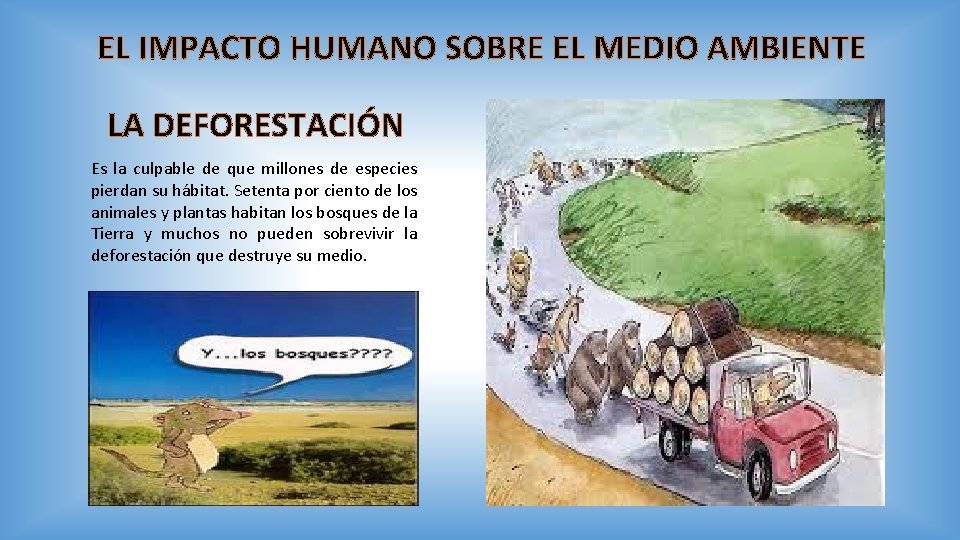 EL IMPACTO HUMANO SOBRE EL MEDIO AMBIENTE

LA DEFORESTACIÓN

Es la culpable de que millones de especies pierdan su hábitat. Setenta por ciento de los animales y plantas habitan los bosques de la Tierra y muchos no pueden sobrevivir la deforestación que destruye su medio.

Y...los bosques????